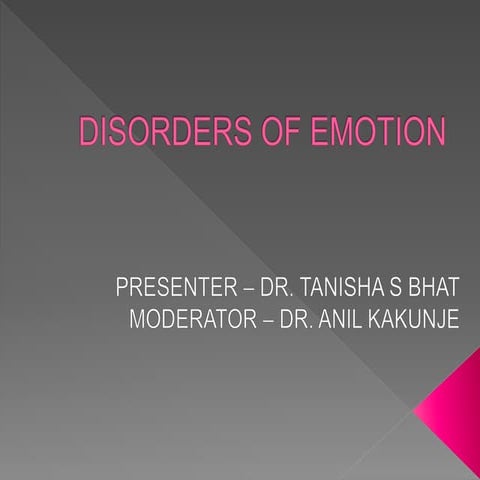 DISORDERS OF EMOTION

PRESENTER – DR. TANISHA S BHAT
MODERATOR – DR. ANIL KAKUNJE